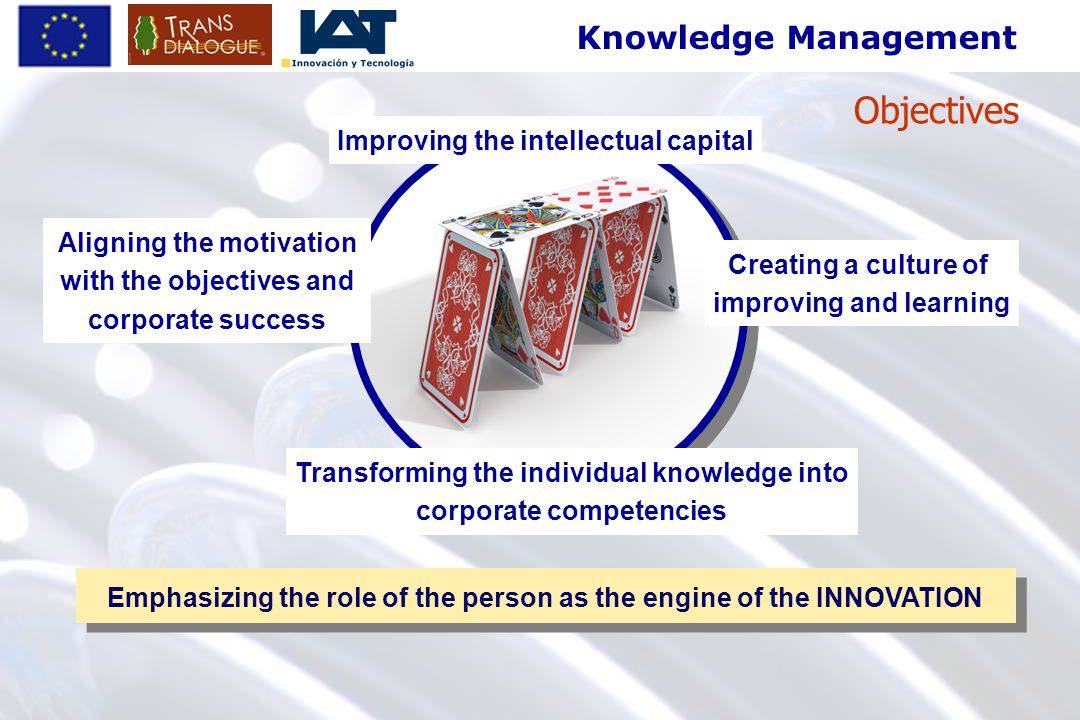 TRANS DIALOGUE

IAT
Innovación y Tecnología

Knowledge Management

Objectives

Improving the intellectual capital

Aligning the motivation with the objectives and corporate success

Creating a culture of improving and learning

Transforming the individual knowledge into corporate competencies

Emphasizing the role of the person as the engine of the INNOVATION